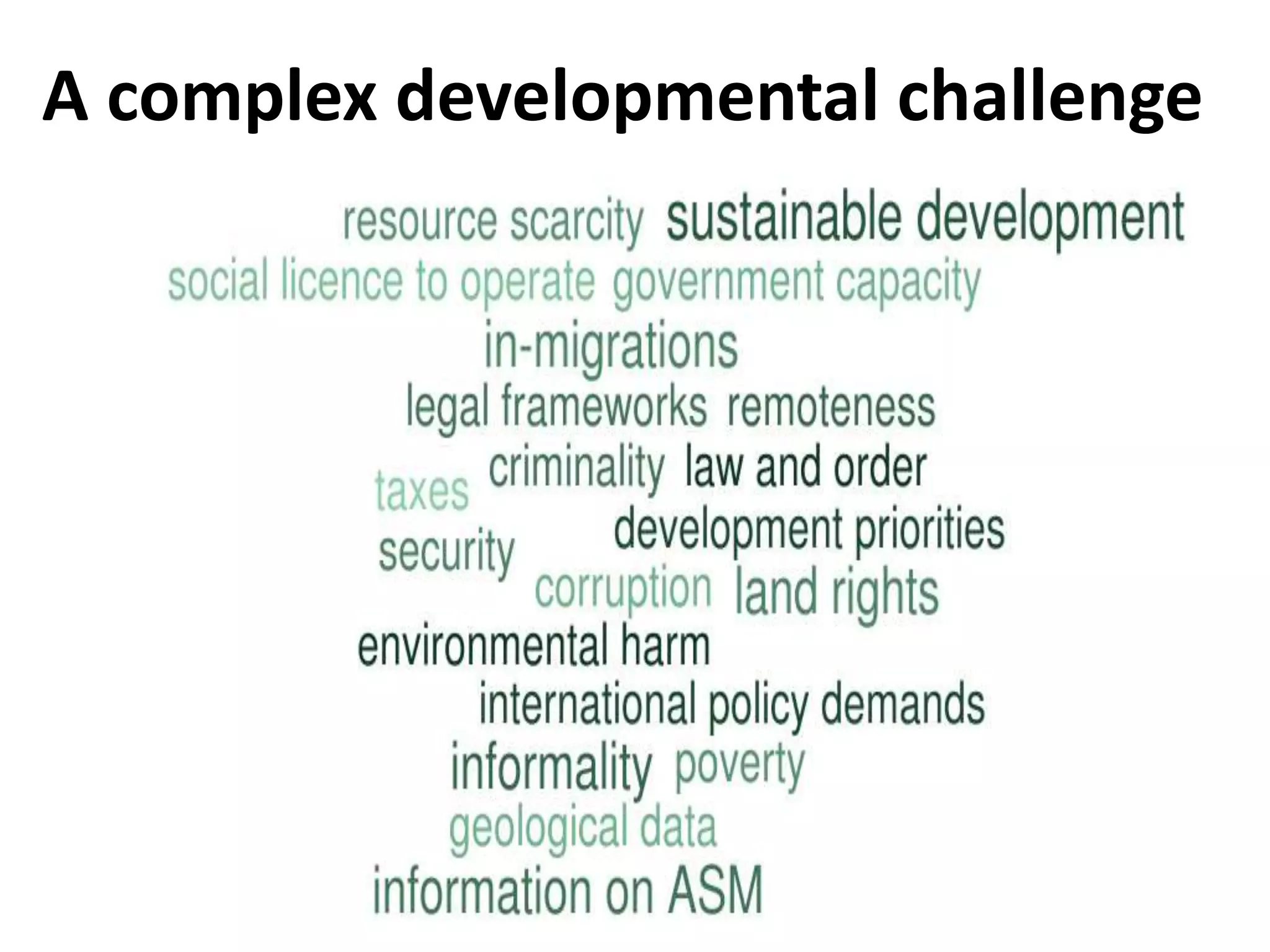 A complex developmental challenge

resource scarcity sustainable development
social licence to operate government capacity
in-migrations
legal frameworks remoteness
taxes criminality law and order
security development priorities
corruption land rights
environmental harm
international policy demands
informality poverty
geological data
information on ASM